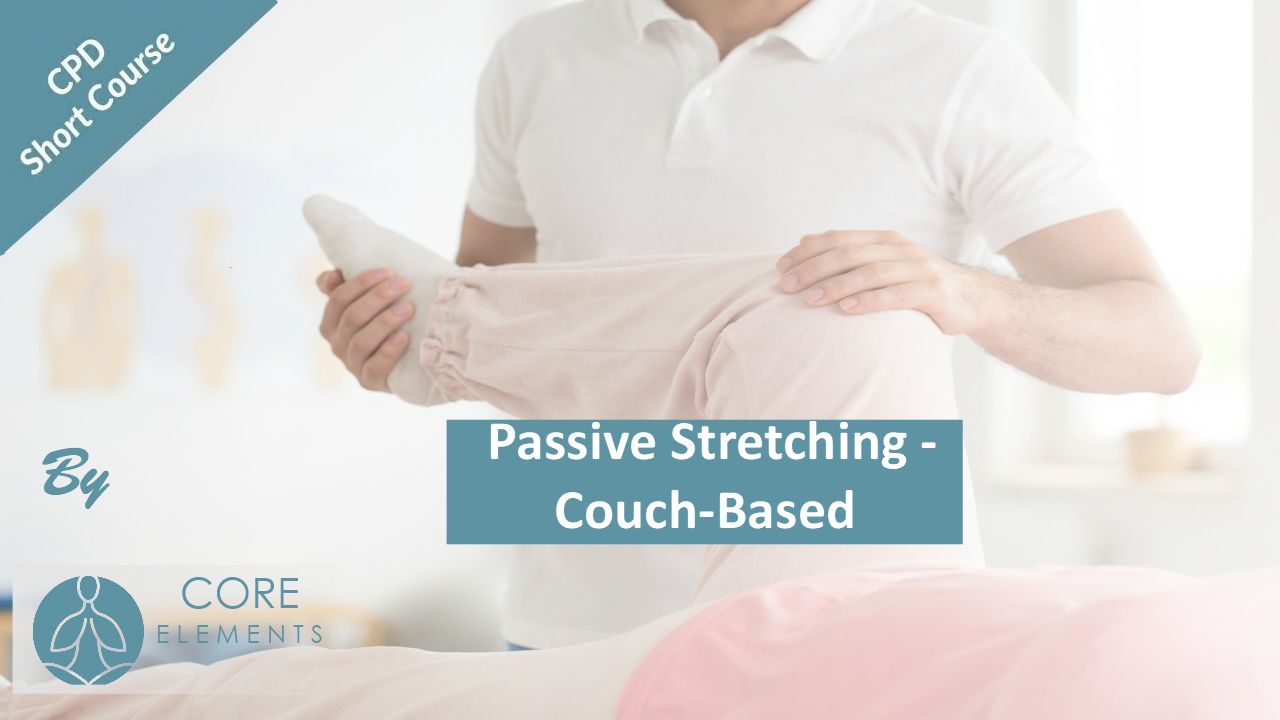 CPD
Short Course

Passive Stretching - Couch-Based

By

CORE
ELEMENTS